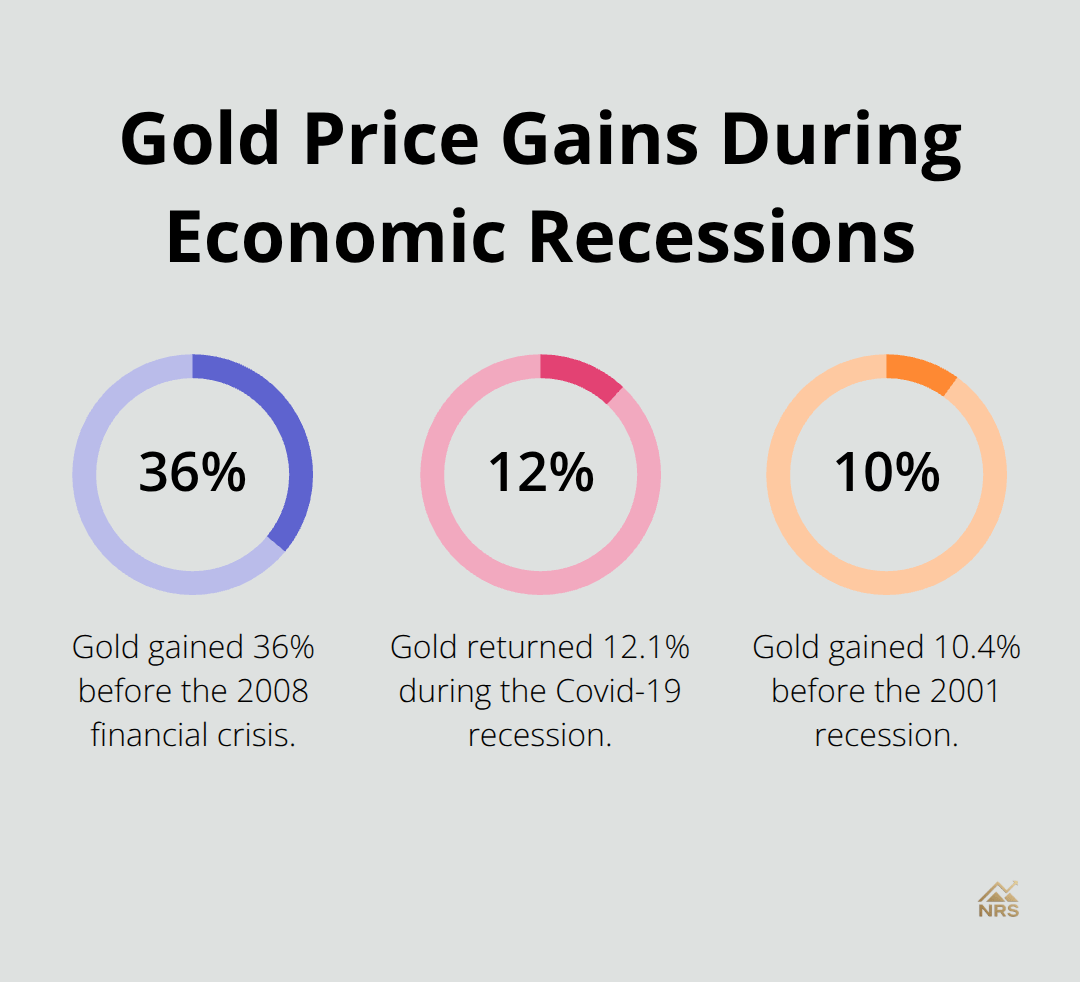 Gold Price Gains During Economic Recessions

36%

Gold gained 36% before the 2008 financial crisis.

12%

Gold returned 12.1% during the Covid-19 recession.

10%

Gold gained 10.4% before the 2001 recession.

NRS